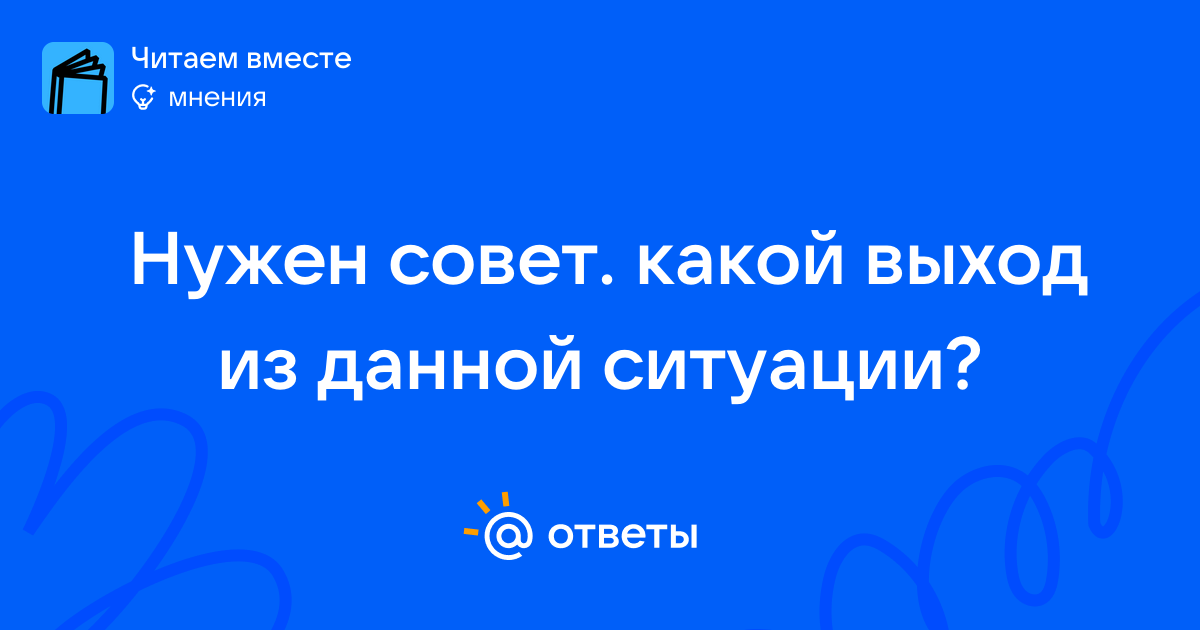 Читаем вместе
мнения

Нужен совет. какой выход из данной ситуации?

@ ответы